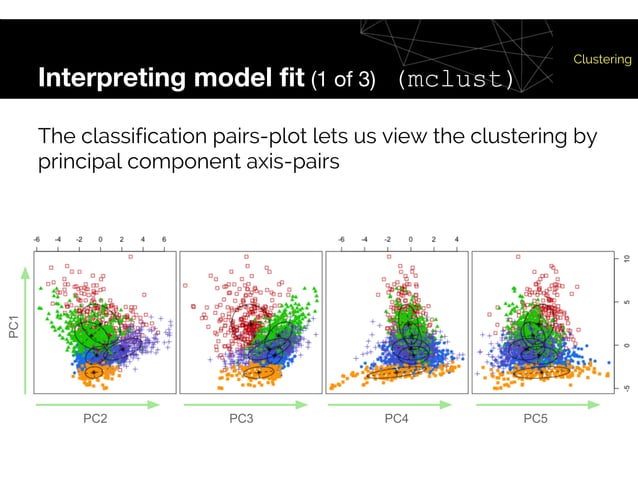 Clustering

Interpreting model fit (1 of 3) (mclust)

The classification pairs-plot lets us view the clustering by principal component axis-pairs

-6 -4 -2 0 2 4 6

-6 -4 -2 0 2 4

10
5
0
-5

PC1

PC2

PC3

PC4

PC5